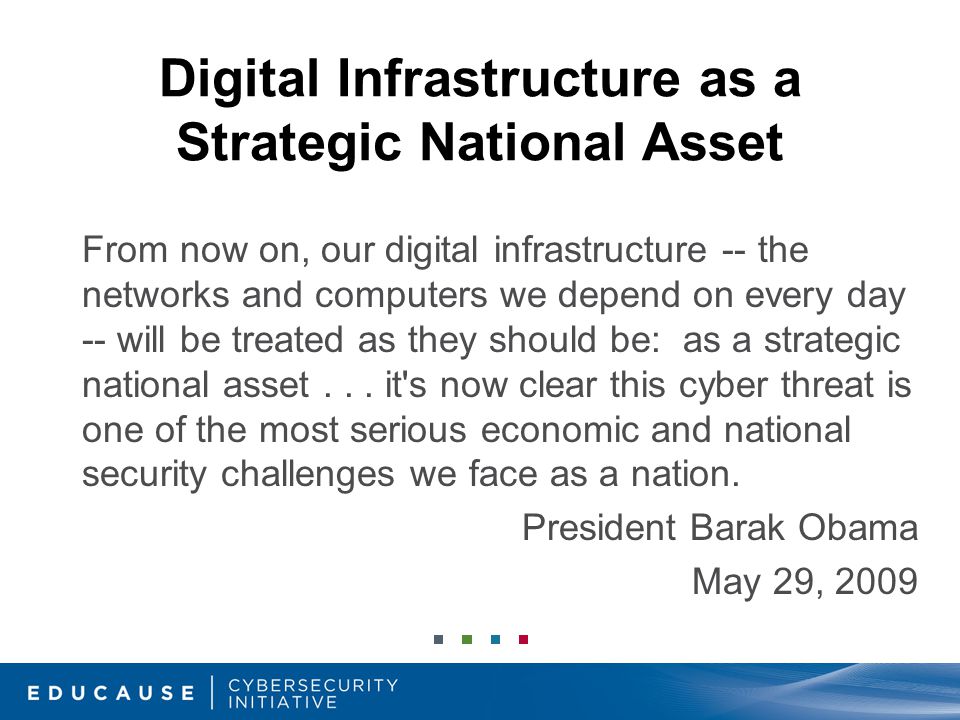 Digital Infrastructure as a Strategic National Asset

From now on, our digital infrastructure -- the networks and computers we depend on every day -- will be treated as they should be: as a strategic national asset . . . it's now clear this cyber threat is one of the most serious economic and national security challenges we face as a nation.

President Barak Obama

May 29, 2009

EDUCAUSE | CYBERSECURITY INITIATIVE